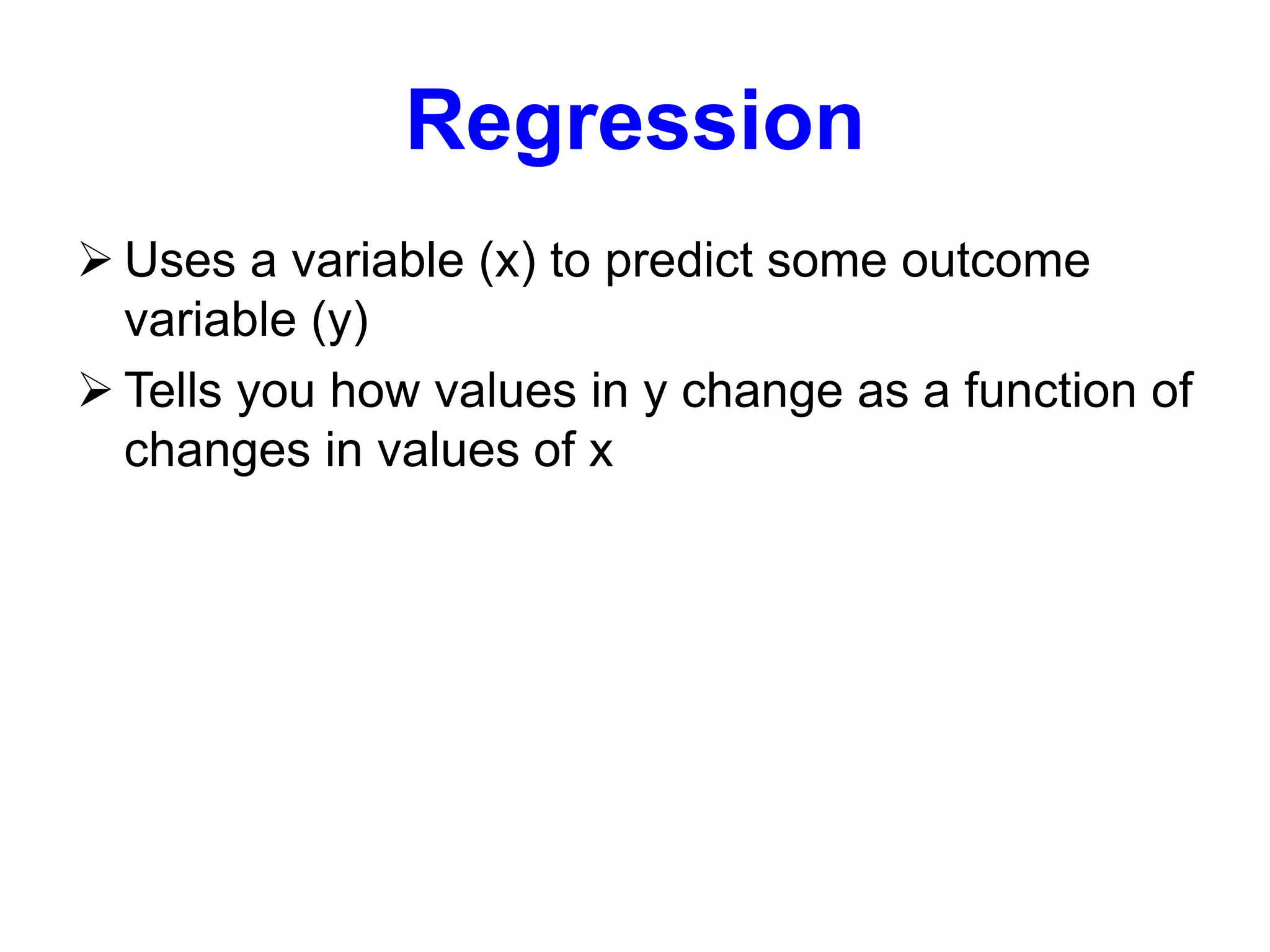 Regression

➢ Uses a variable (x) to predict some outcome variable (y)

➢ Tells you how values in y change as a function of changes in values of x